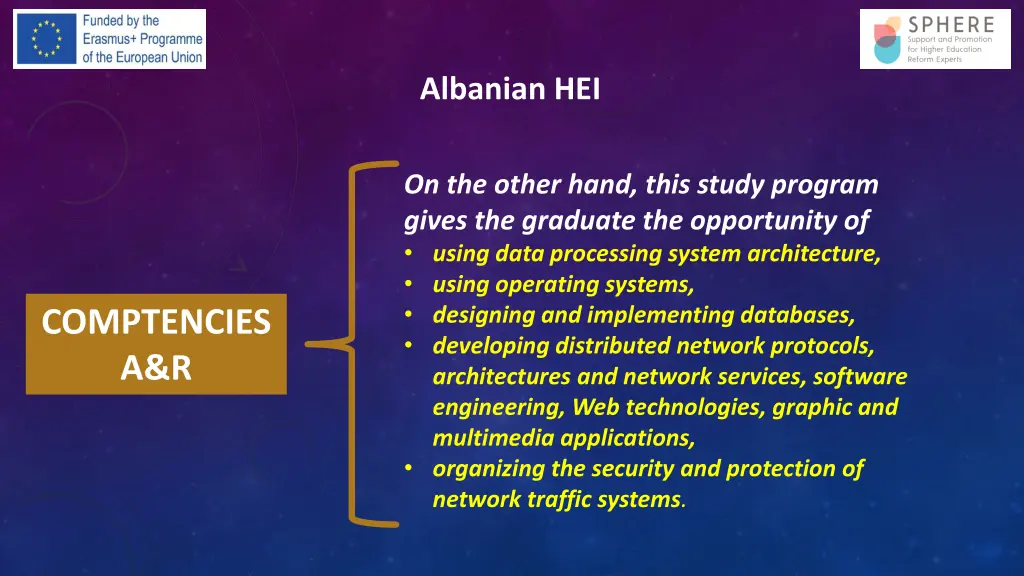 Funded by the Erasmus+ Programme of the European Union

SPHERE
Support and Promotion for Higher Education Reform Experts

Albanian HEI

COMPTENCIES A&R

On the other hand, this study program gives the graduate the opportunity of
• using data processing system architecture,
• using operating systems,
• designing and implementing databases,
• developing distributed network protocols, architectures and network services, software engineering, Web technologies, graphic and multimedia applications,
• organizing the security and protection of network traffic systems.